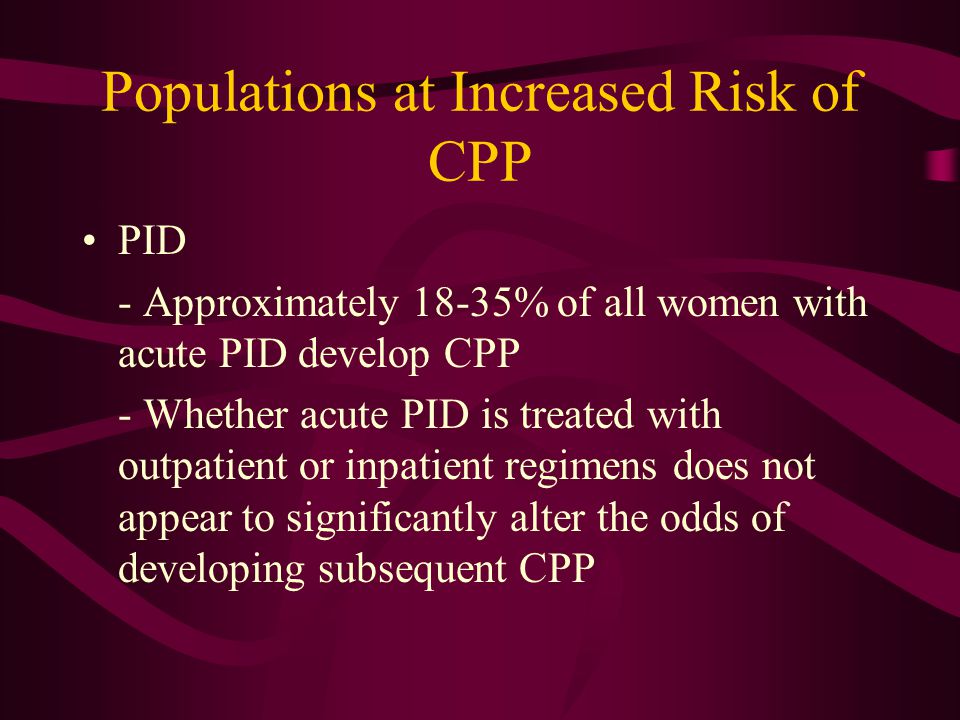 Populations at Increased Risk of CPP

• PID

- Approximately 18-35% of all women with acute PID develop CPP

- Whether acute PID is treated with outpatient or inpatient regimens does not appear to significantly alter the odds of developing subsequent CPP